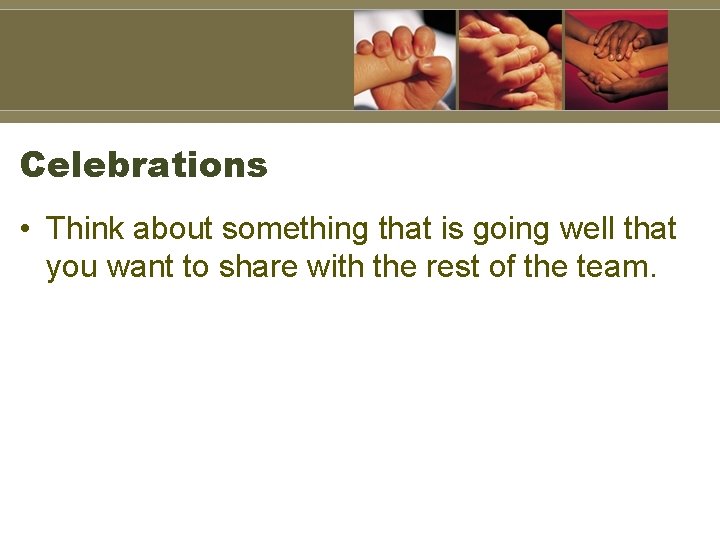 Celebrations

• Think about something that is going well that you want to share with the rest of the team.